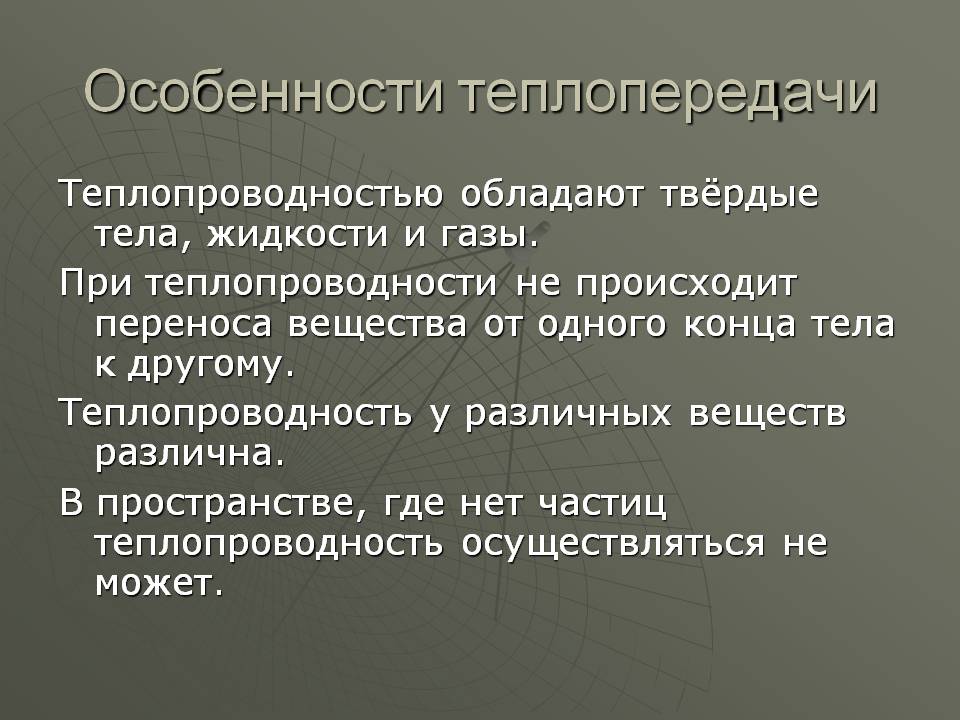 Особенности теплопередачи

Теплопроводностью обладают твёрдые тела, жидкости и газы.

При теплопроводности не происходит переноса вещества от одного конца тела к другому.

Теплопроводность у различных веществ различна.

В пространстве, где нет частиц теплопроводность осуществляться не может.